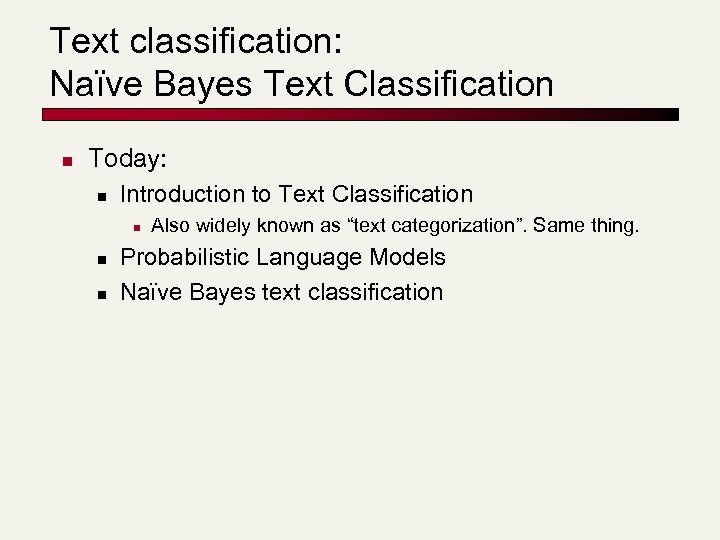 Text classification:
Naïve Bayes Text Classification

- Today:
  - Introduction to Text Classification
    - Also widely known as “text categorization”. Same thing.
  - Probabilistic Language Models
  - Naïve Bayes text classification